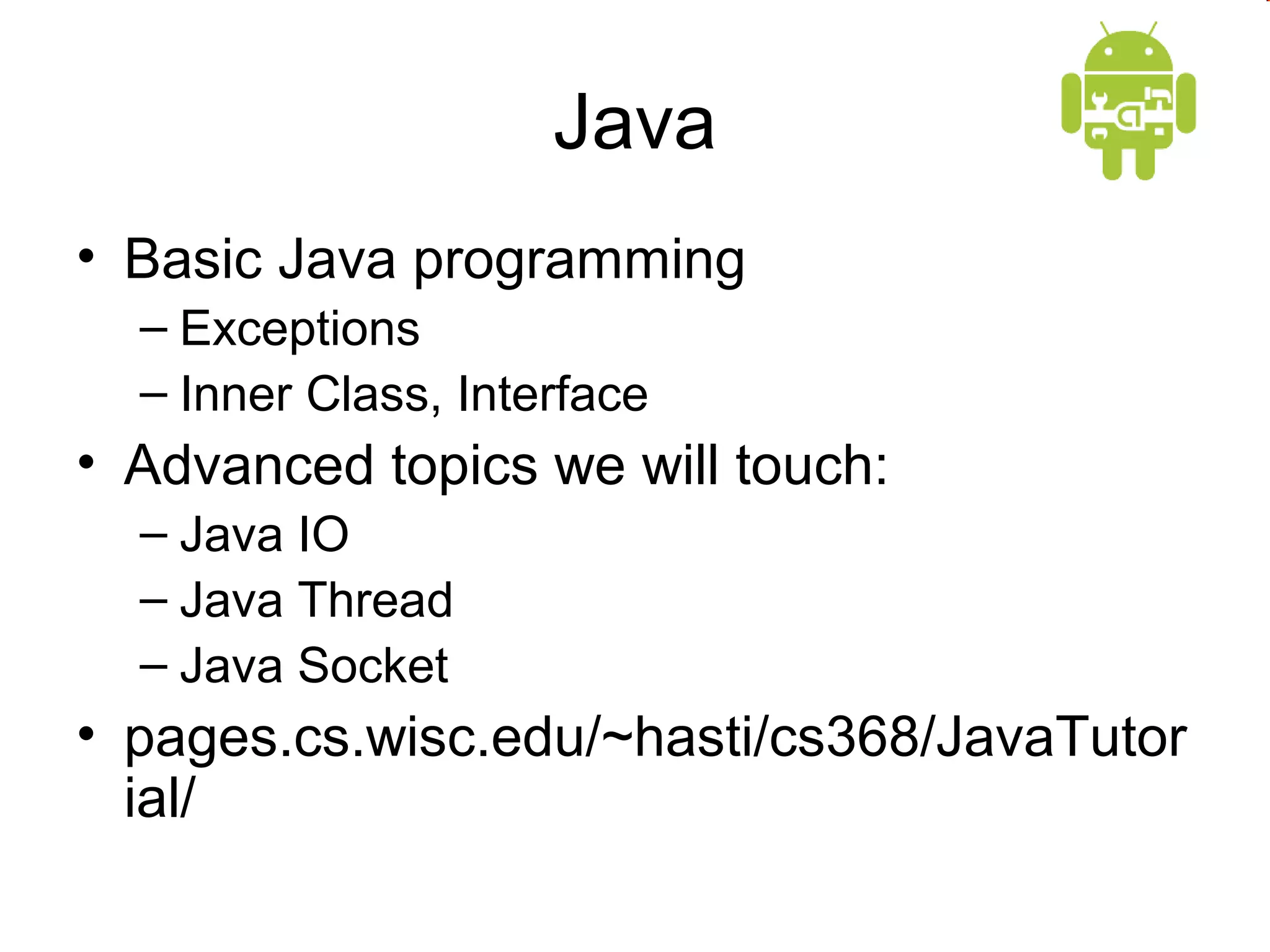 Java

• Basic Java programming
– Exceptions
– Inner Class, Interface
• Advanced topics we will touch:
– Java IO
– Java Thread
– Java Socket
• pages.cs.wisc.edu/~hasti/cs368/JavaTutorial/